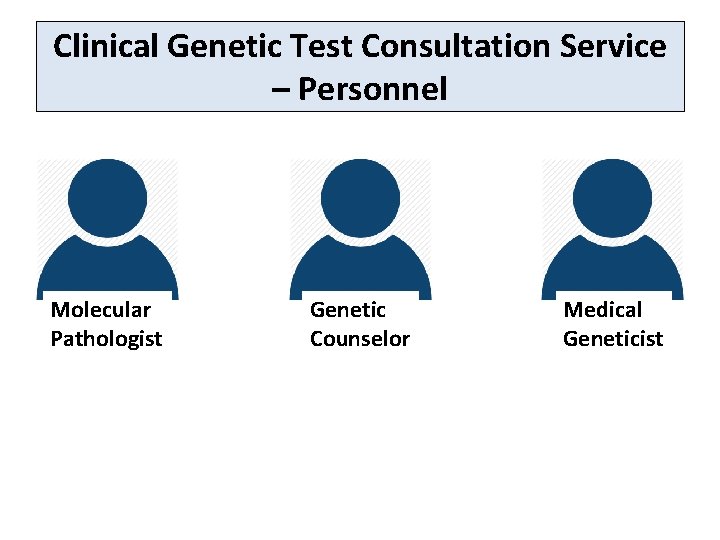 Clinical Genetic Test Consultation Service – Personnel

Molecular Pathologist

Genetic Counselor

Medical Geneticist